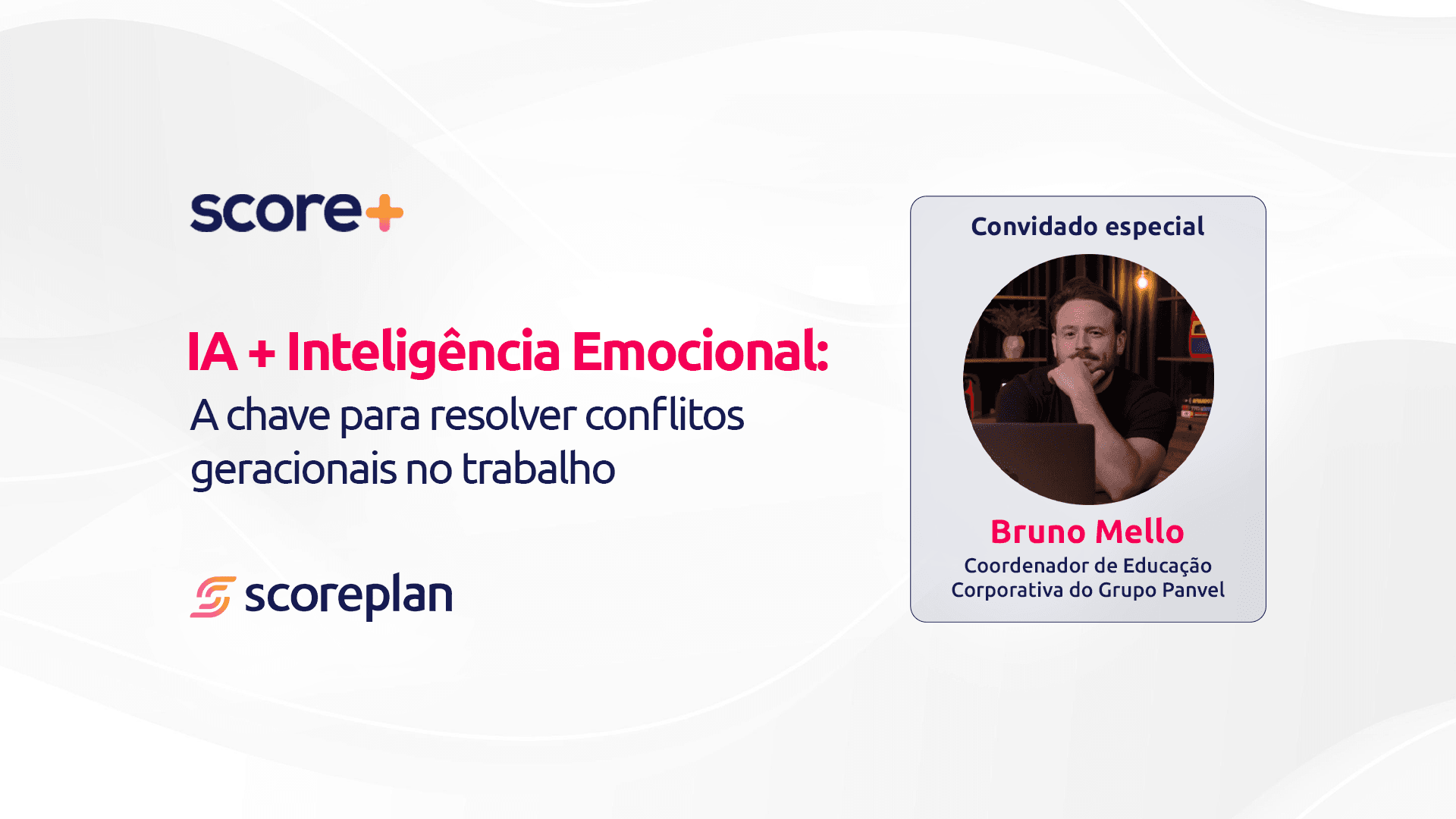 score+

IA + Inteligência Emocional:
A chave para resolver conflitos geracionais no trabalho

scoreplan

Convidado especial

Bruno Mello
Coordenador de Educação Corporativa do Grupo Panvel